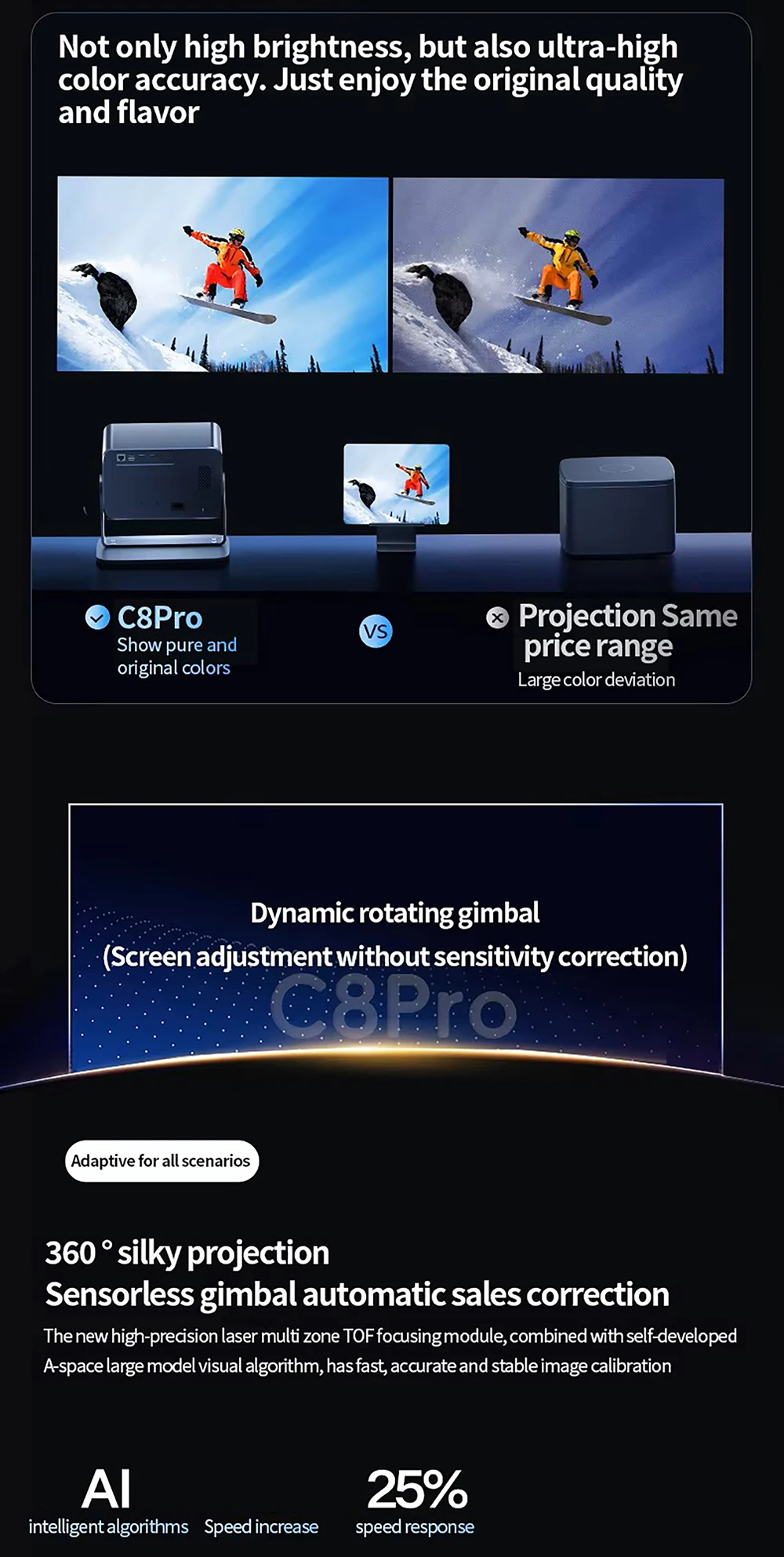 Not only high brightness, but also ultra-high color accuracy. Just enjoy the original quality and flavor

C8Pro
Show pure and original colors

VS

Projection Same price range
Large color deviation

Dynamic rotating gimbal
(Screen adjustment without sensitivity correction)

C8Pro

Adaptive for all scenarios

360 ° silky projection
Sensorless gimbal automatic sales correction

The new high-precision laser multi zone TOF focusing module, combined with self-developed A-space large model visual algorithm, has fast, accurate and stable image calibration

AI
intelligent algorithms

Speed increase

25%
speed response